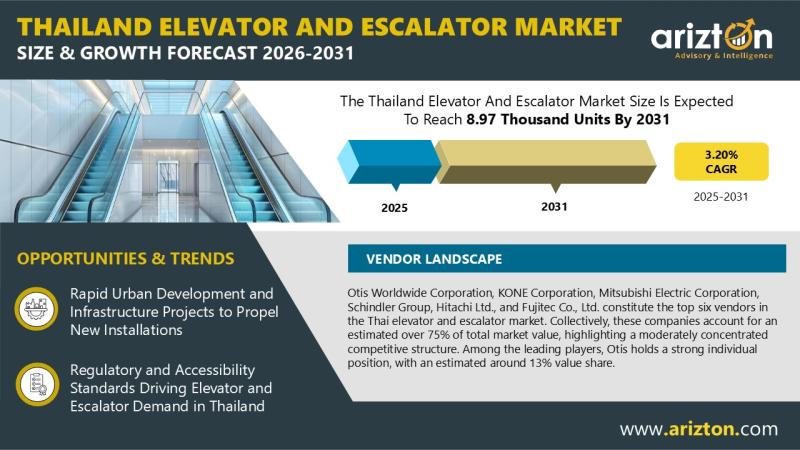 THAILAND ELEVATOR AND ESCALATOR MARKET
SIZE & GROWTH FORECAST 2026-2031

arizton
Advisory & Intelligence

The Thailand Elevator And Escalator Market Size Is Expected To Reach 8.97 Thousand Units By 2031

2025

2031

3.20%
CAGR

2025-2031

OPPORTUNITIES & TRENDS

Rapid Urban Development and Infrastructure Projects to Propel New Installations

Regulatory and Accessibility Standards Driving Elevator and Escalator Demand in Thailand

VENDOR LANDSCAPE

Otis Worldwide Corporation, KONE Corporation, Mitsubishi Electric Corporation, Schindler Group, Hitachi Ltd., and Fujitec Co., Ltd. constitute the top six vendors in the Thai elevator and escalator market. Collectively, these companies account for an estimated over 75% of total market value, highlighting a moderately concentrated competitive structure. Among the leading players, Otis holds a strong individual position, with an estimated around 13% value share.

www.arizton.com